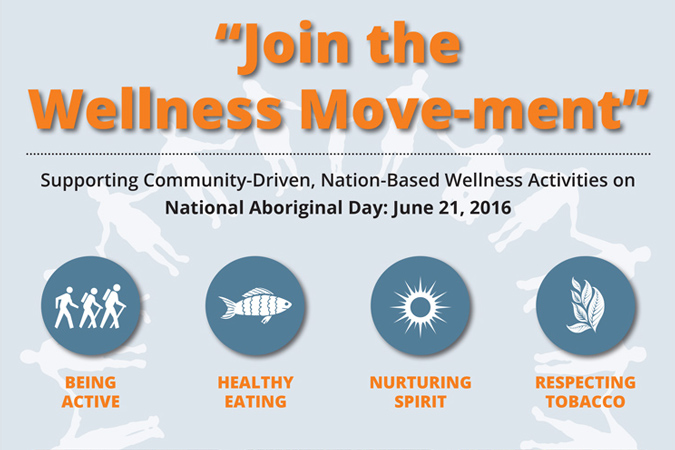 "Join the Wellness Move-ment"

Supporting Community-Driven, Nation-Based Wellness Activities on National Aboriginal Day: June 21, 2016

BEING ACTIVE

HEALTHY EATING

NURTURING SPIRIT

RESPECTING TOBACCO